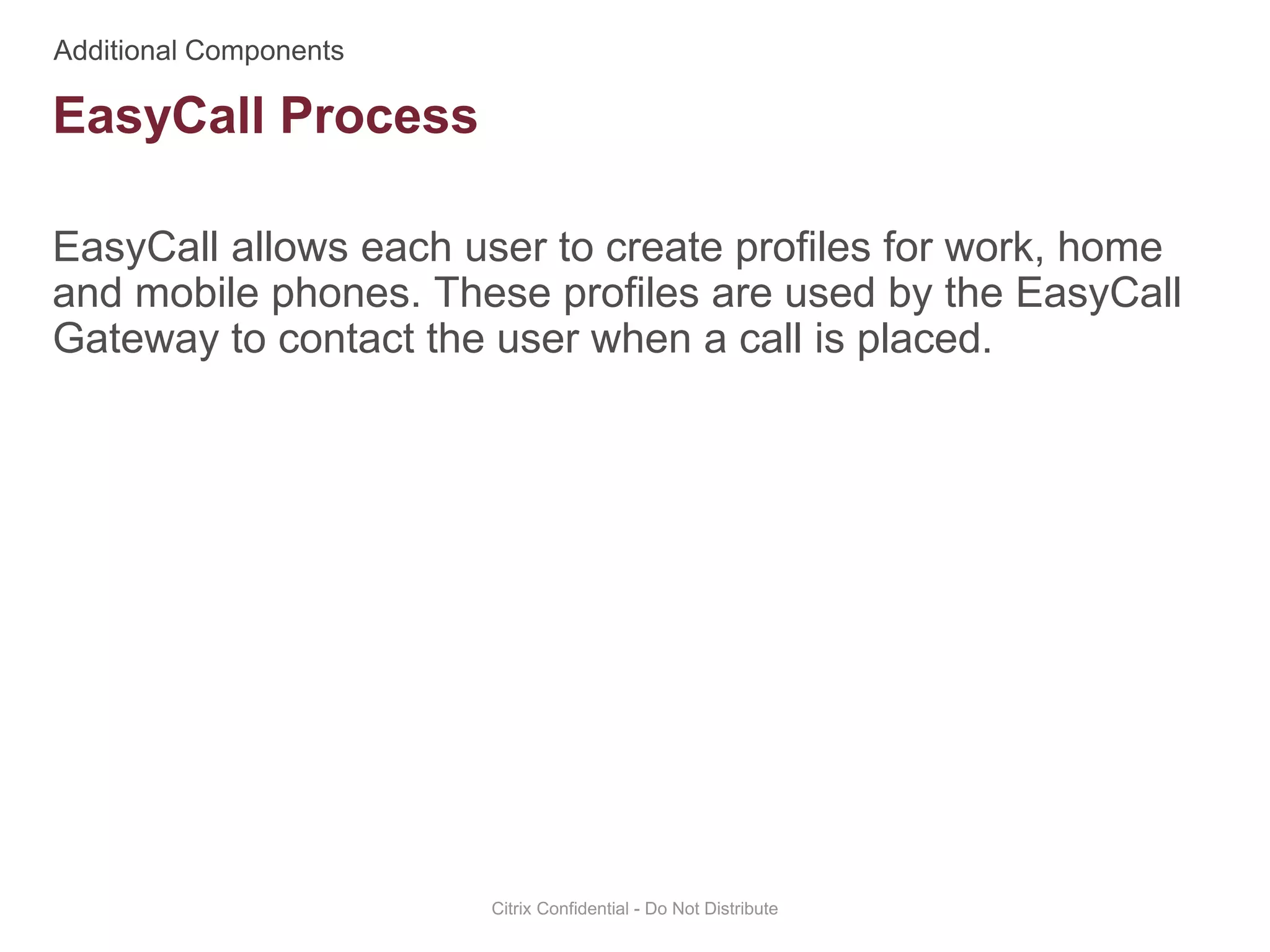 Additional Components

EasyCall Process

EasyCall allows each user to create profiles for work, home and mobile phones. These profiles are used by the EasyCall Gateway to contact the user when a call is placed.

Citrix Confidential - Do Not Distribute